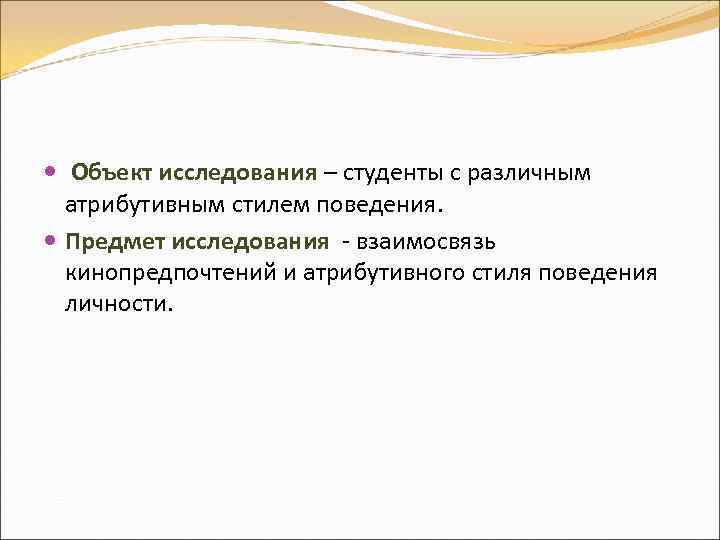 • Объект исследования – студенты с различным атрибутивным стилем поведения.

• Предмет исследования - взаимосвязь кинопредпочтений и атрибутивного стиля поведения личности.